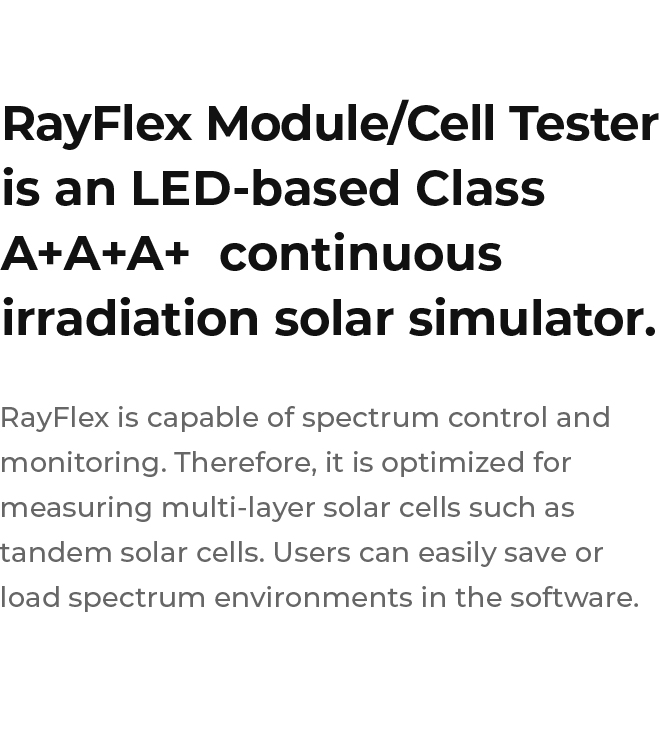 RayFlex Module/Cell Tester is an LED-based Class A+A+A+ continuous irradiation solar simulator.

RayFlex is capable of spectrum control and monitoring. Therefore, it is optimized for measuring multi-layer solar cells such as tandem solar cells. Users can easily save or load spectrum environments in the software.